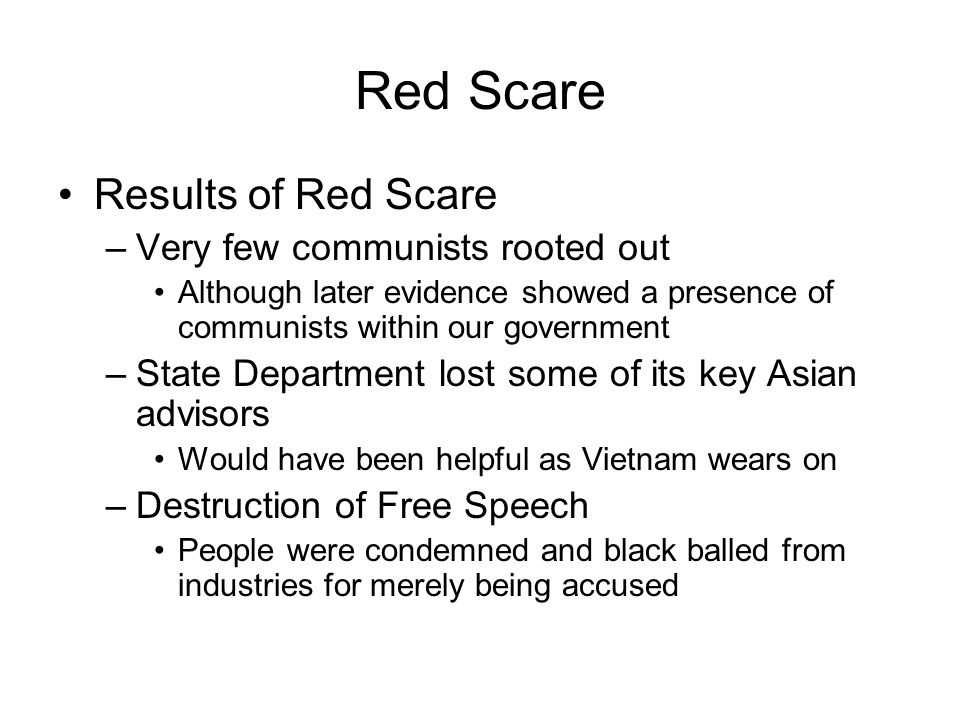 Red Scare

• Results of Red Scare
– Very few communists rooted out
• Although later evidence showed a presence of communists within our government
– State Department lost some of its key Asian advisors
• Would have been helpful as Vietnam wears on
– Destruction of Free Speech
• People were condemned and black balled from industries for merely being accused